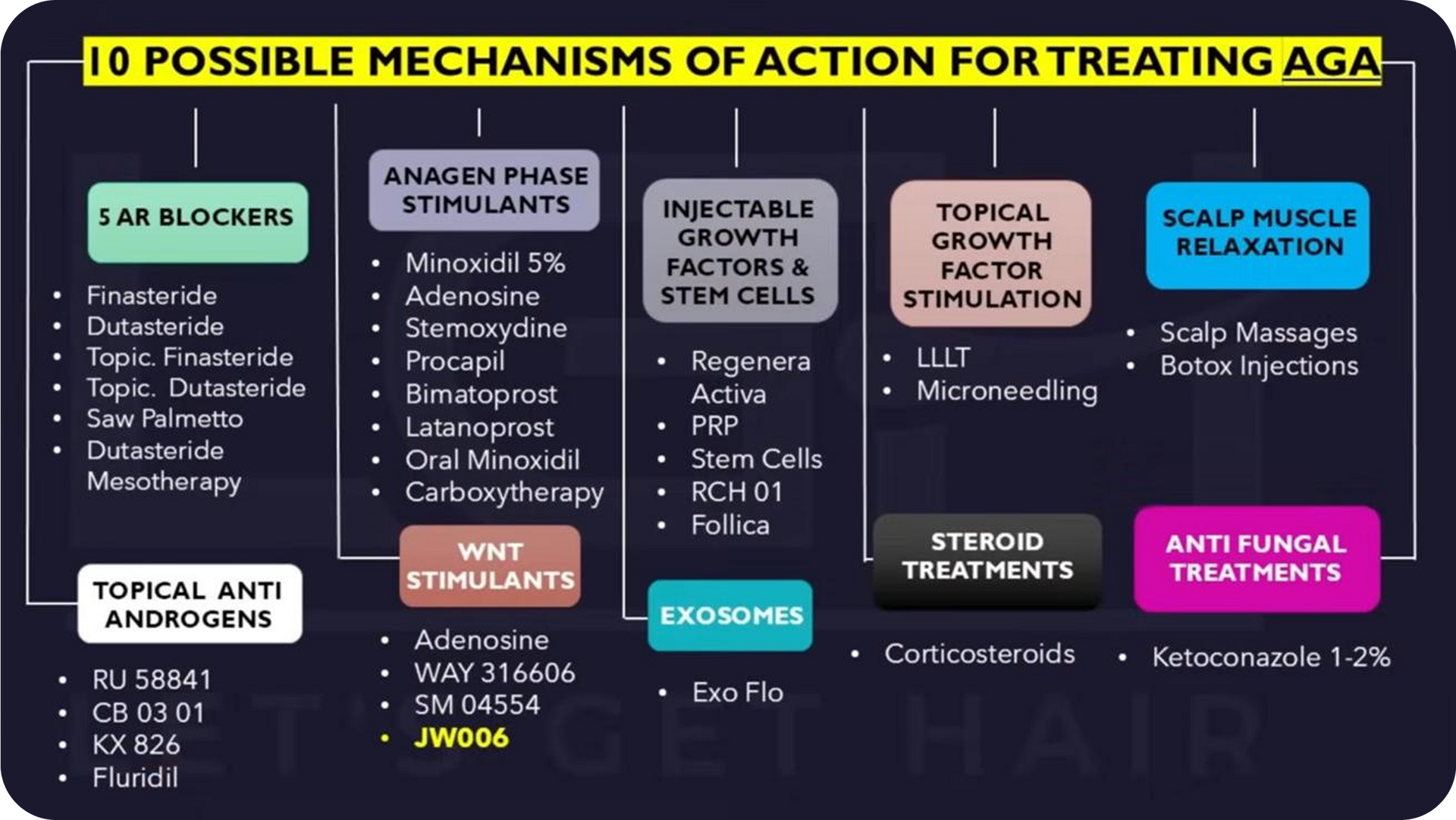 10 POSSIBLE MECHANISMS OF ACTION FOR TREATING AGA

5 AR BLOCKERS

- Finasteride
- Dutasteride
- Topic. Finasteride
- Topic. Dutasteride
- Saw Palmetto
- Dutasteride Mesotherapy

TOPICAL ANTI ANDROGENS

- RU 58841
- CB 03 01
- KX 826
- Fluridil

ANAGEN PHASE STIMULANTS

- Minoxidil 5%
- Adenosine
- Stemoxydine
- Procapil
- Bimatoprost
- Latanoprost
- Oral Minoxidil
- Carboxytherapy

WNT STIMULANTS

- Adenosine
- WAY 316606
- SM 04554
- JW006

INJECTABLE GROWTH FACTORS & STEM CELLS

- Regenera Activa
- PRP
- Stem Cells
- RCH 01
- Follica

EXOSOMES

- Exo Flo

TOPICAL GROWTH FACTOR STIMULATION

- LLLT
- Microneedling

STEROID TREATMENTS

- Corticosteroids

SCALP MUSCLE RELAXATION

- Scalp Massages
- Botox Injections

ANTI FUNGAL TREATMENTS

- Ketoconazole 1-2%

LET'S GET HAIR